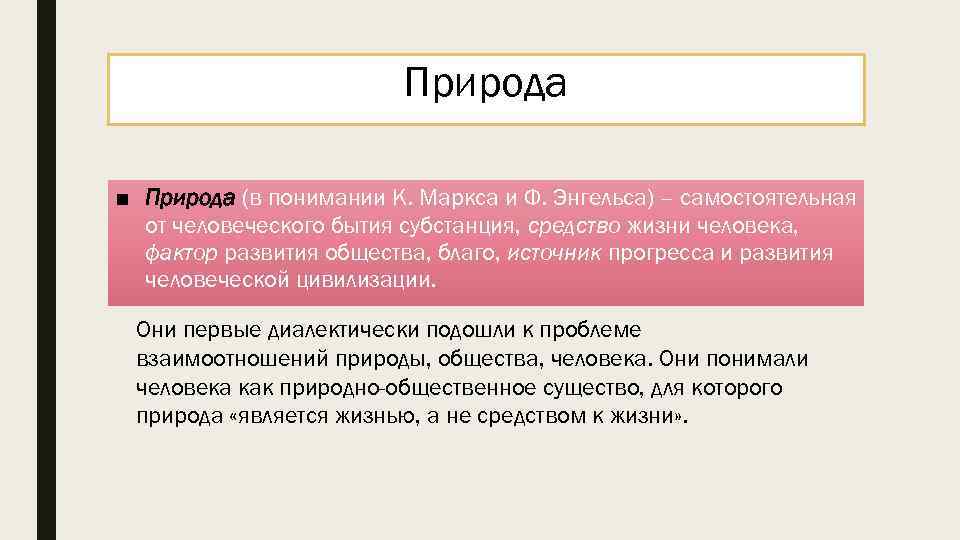 Природа

■ Природа (в понимании К. Маркса и Ф. Энгельса) – самостоятельная от человеческого бытия субстанция, средство жизни человека, фактор развития общества, благо, источник прогресса и развития человеческой цивилизации.

Они первые диалектически подошли к проблеме взаимоотношений природы, общества, человека. Они понимали человека как природно-общественное существо, для которого природа «является жизнью, а не средством к жизни».